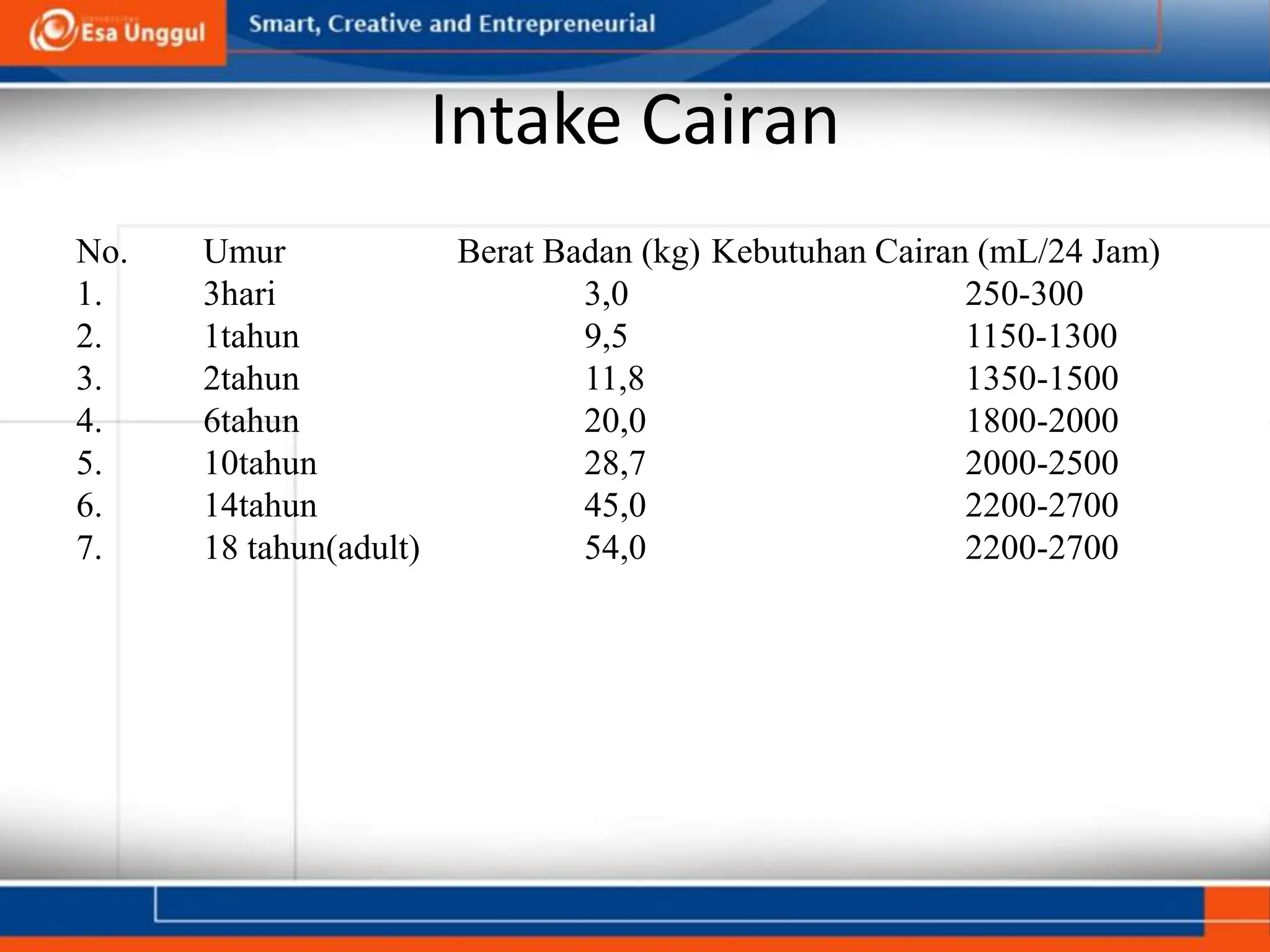 Esa Unggul

Smart, Creative and Entrepreneurial

Intake Cairan

| No. | Umur | Berat Badan (kg) | Kebutuhan Cairan (mL/24 Jam) |
|---|---|---|---|
| 1. | 3hari | 3,0 | 250-300 |
| 2. | 1tahun | 9,5 | 1150-1300 |
| 3. | 2tahun | 11,8 | 1350-1500 |
| 4. | 6tahun | 20,0 | 1800-2000 |
| 5. | 10tahun | 28,7 | 2000-2500 |
| 6. | 14tahun | 45,0 | 2200-2700 |
| 7. | 18 tahun(adult) | 54,0 | 2200-2700 |